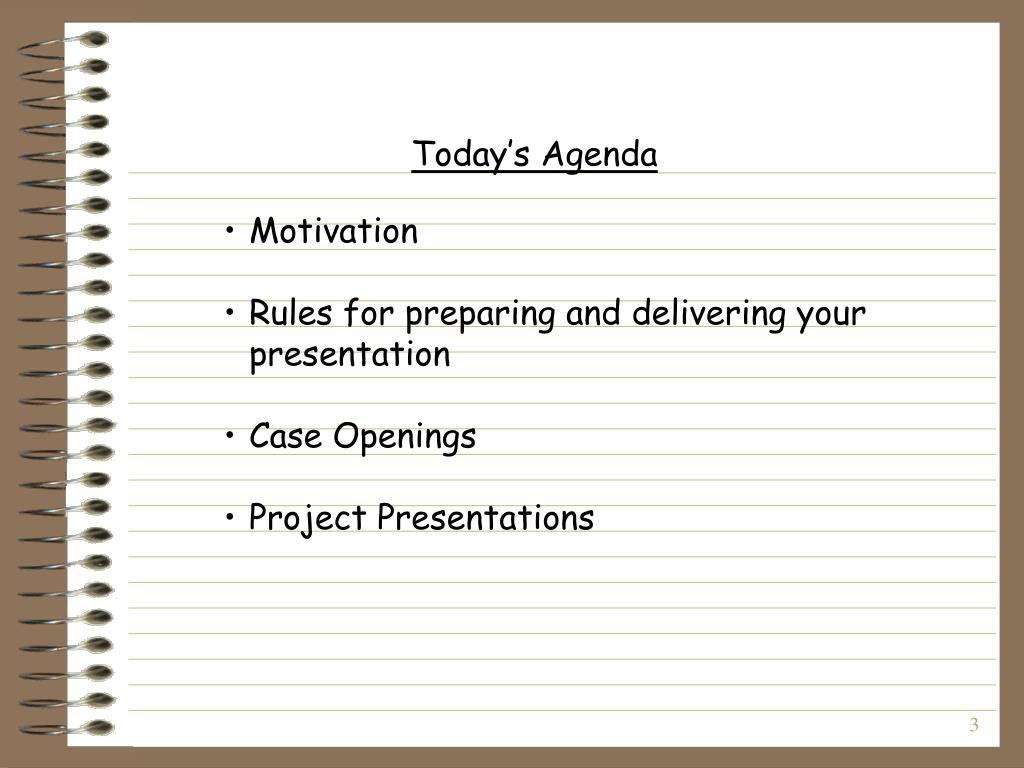 Today’s Agenda

• Motivation

• Rules for preparing and delivering your presentation

• Case Openings

• Project Presentations

3